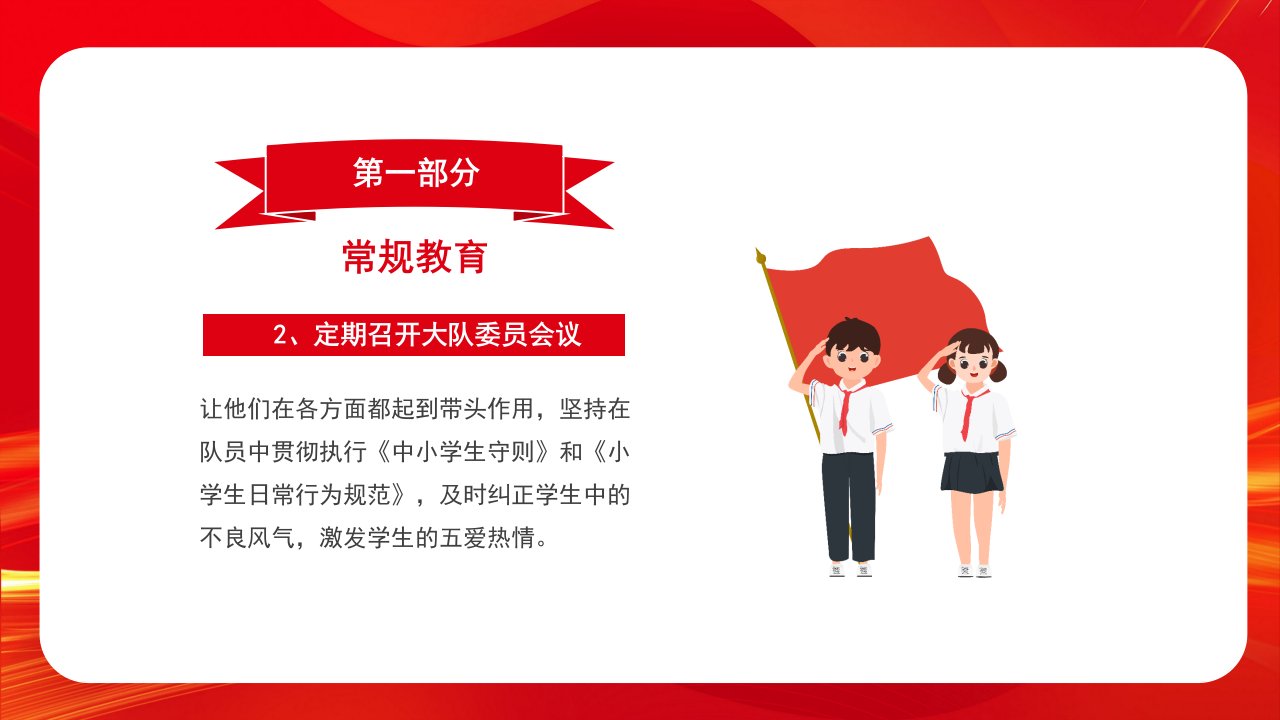 第一部分

常规教育

2、定期召开大队委员会议

让他们在各方面都起到带头作用，坚持在队员中贯彻执行《中小学生守则》和《小学生日常行为规范》，及时纠正学生中的不良风气，激发学生的五爱热情。